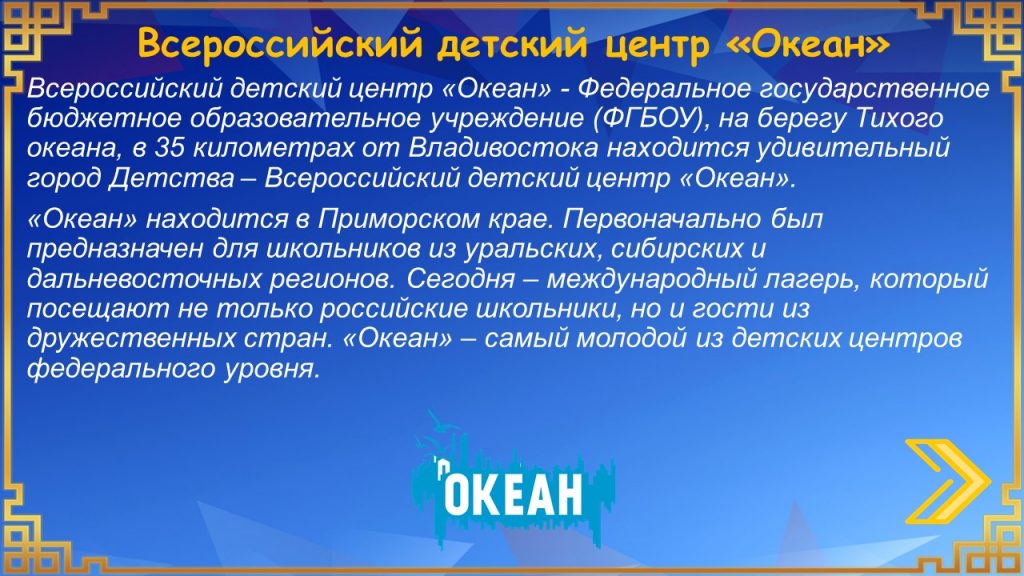 Всероссийский детский центр «Океан»

Всероссийский детский центр «Океан» - Федеральное государственное бюджетное образовательное учреждение (ФГБОУ), на берегу Тихого океана, в 35 километрах от Владивостока находится удивительный город Детства – Всероссийский детский центр «Океан».

«Океан» находится в Приморском крае. Первоначально был предназначен для школьников из уральских, сибирских и дальневосточных регионов. Сегодня – международный лагерь, который посещают не только российские школьники, но и гости из дружественных стран. «Океан» – самый молодой из детских центров федерального уровня.

ОКЕАН